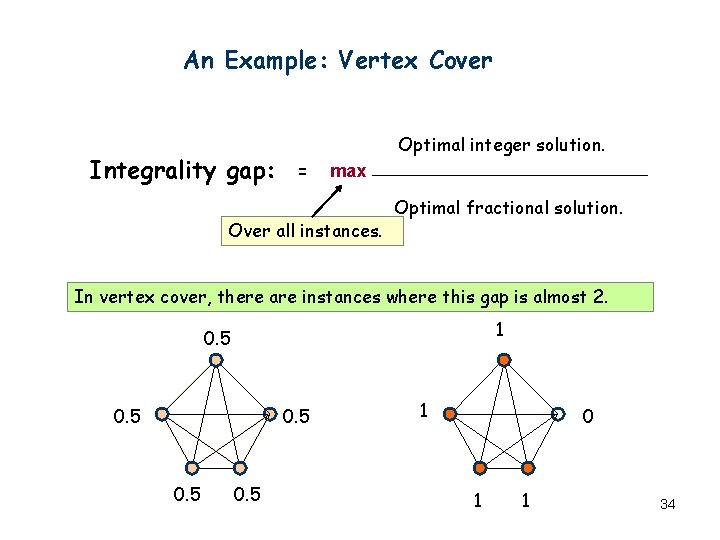 An Example: Vertex Cover

Integrality gap: = max $\frac{\text{Optimal integer solution.}}{\text{Optimal fractional solution.}}$

Over all instances.

In vertex cover, there are instances where this gap is almost 2.

0.5

0.5 0.5

0.5 0.5

1

1 0

1 1

34